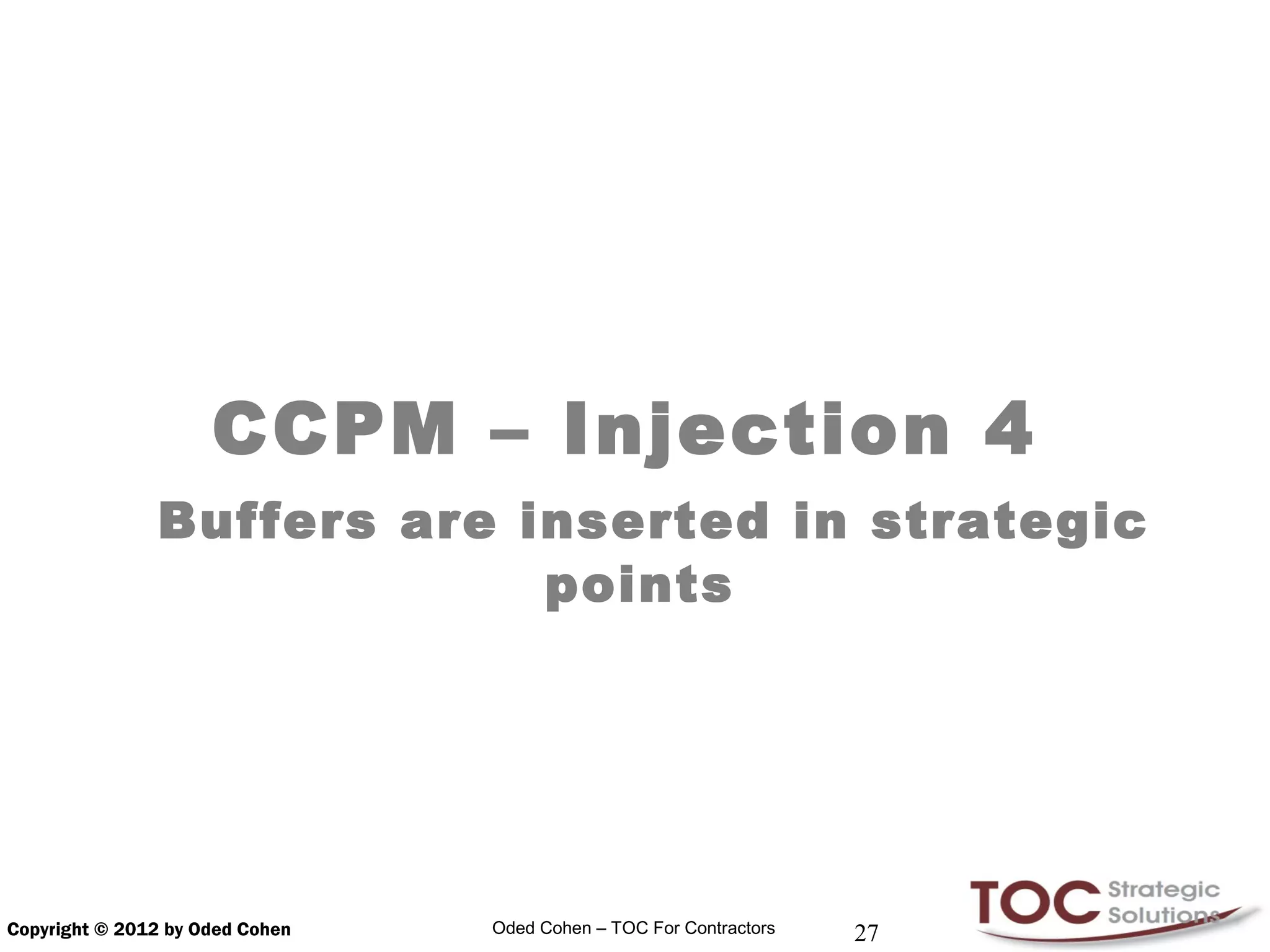 CCPM – Injection 4

Buffers are inserted in strategic points

Copyright © 2012 by Oded Cohen

Oded Cohen – TOC For Contractors

27

TOC Strategic Solutions